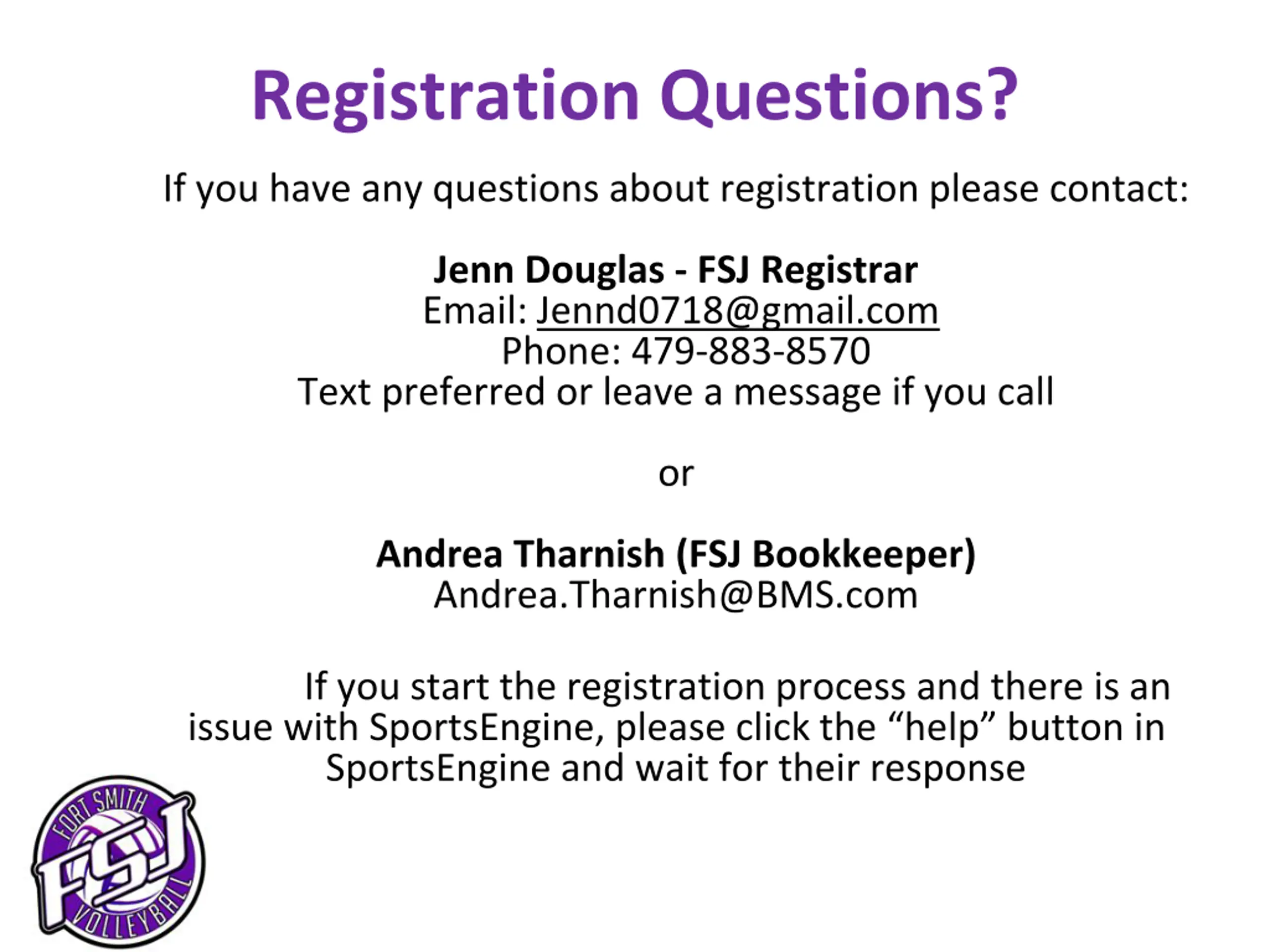 Registration Questions?

If you have any questions about registration please contact:

Jenn Douglas - FSJ Registrar
Email: Jennd0718@gmail.com
Phone: 479-883-8570
Text preferred or leave a message if you call

or

Andrea Tharnish (FSJ Bookkeeper)
Andrea.Tharnish@BMS.com

If you start the registration process and there is an issue with SportsEngine, please click the “help” button in SportsEngine and wait for their response

FORT SMITH
FSJ
VOLLEYBALL